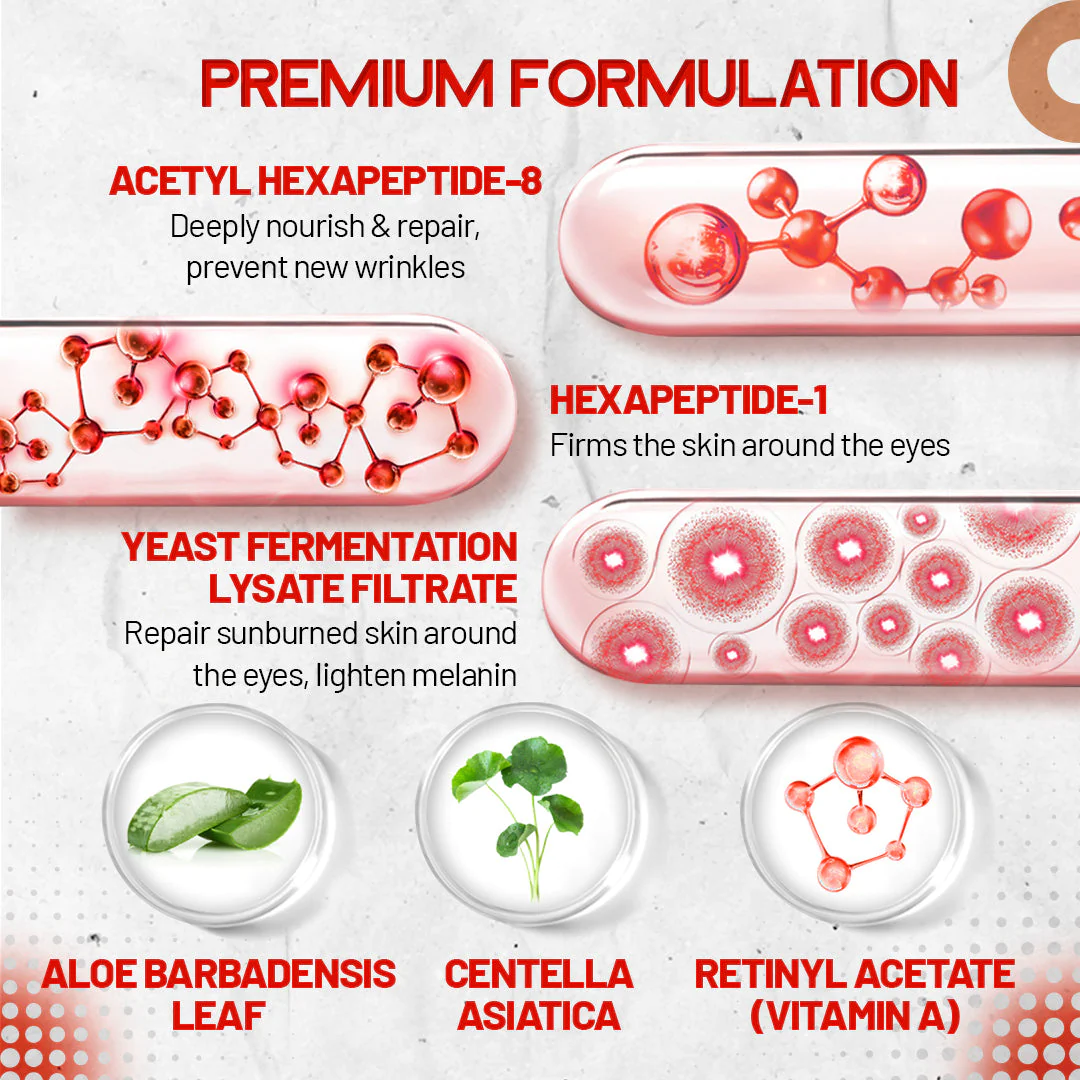 PREMIUM FORMULATION

ACETYL HEXAPEPTIDE-8
Deeply nourish & repair, prevent new wrinkles

HEXAPEPTIDE-1
Firms the skin around the eyes

YEAST FERMENTATION LYSATE FILTRATE
Repair sunburned skin around the eyes, lighten melanin

ALOE BARBADENSIS LEAF

CENTELLA ASIATICA

RETINYL ACETATE (VITAMIN A)